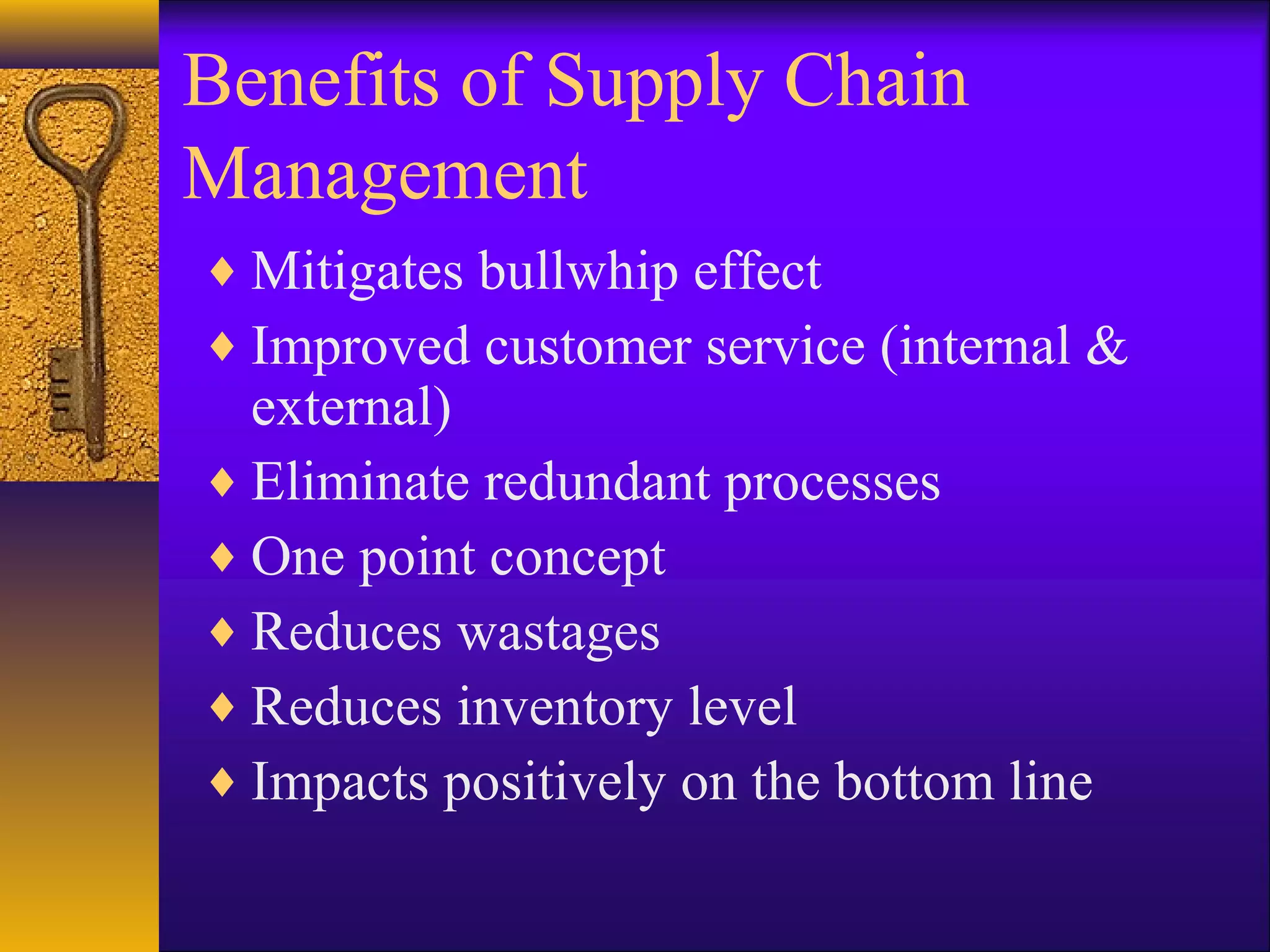 Benefits of Supply Chain Management

♦ Mitigates bullwhip effect
♦ Improved customer service (internal & external)
♦ Eliminate redundant processes
♦ One point concept
♦ Reduces wastages
♦ Reduces inventory level
♦ Impacts positively on the bottom line